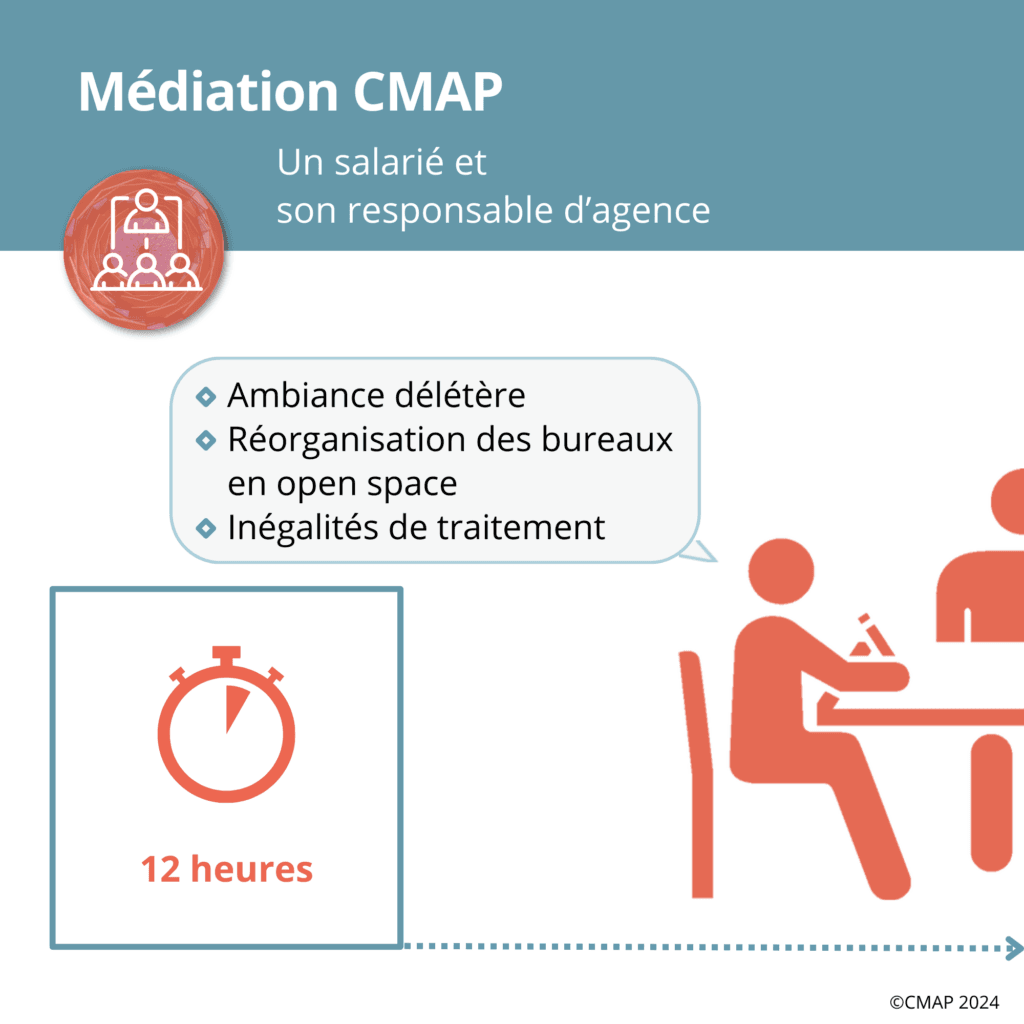 Médiation CMAP

Un salarié et son responsable d'agence

Ambiance délétère
Réorganisation des bureaux en open space
Inégalités de traitement

12 heures

©CMAP 2024